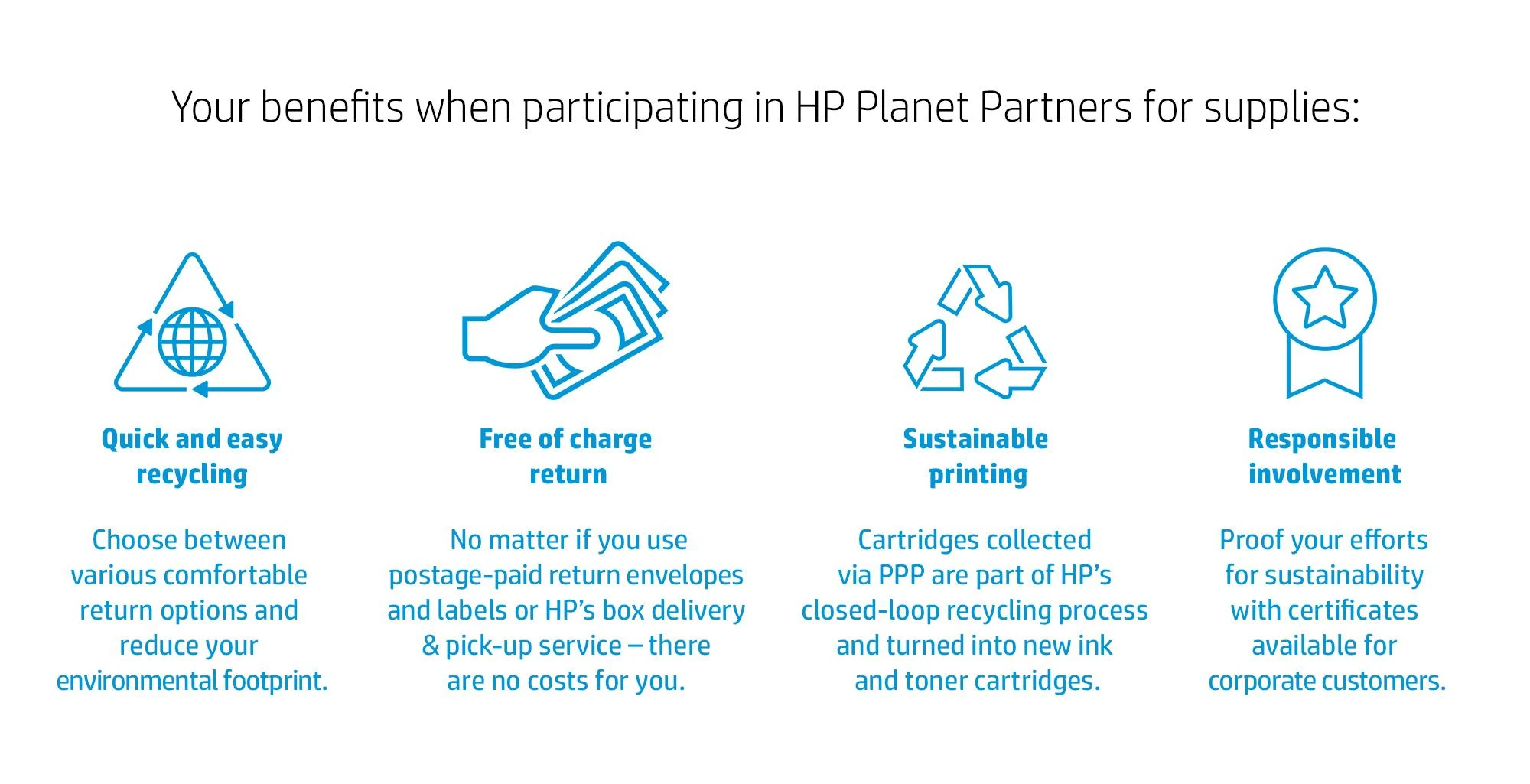 Your benefits when participating in HP Planet Partners for supplies:

Quick and easy recycling

Choose between various comfortable return options and reduce your environmental footprint.

Free of charge return

No matter if you use postage-paid return envelopes and labels or HP's box delivery & pick-up service – there are no costs for you.

Sustainable printing

Cartridges collected via PPP are part of HP's closed-loop recycling process and turned into new ink and toner cartridges.

Responsible involvement

Proof your efforts for sustainability with certificates available for corporate customers.